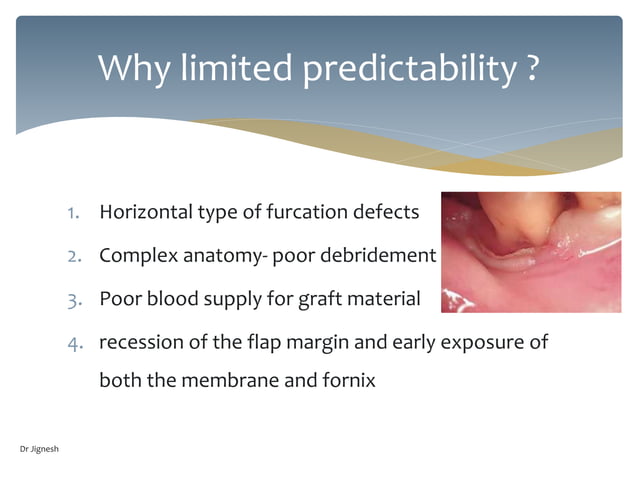 Why limited predictability ?

1. Horizontal type of furcation defects
2. Complex anatomy- poor debridement
3. Poor blood supply for graft material
4. recession of the flap margin and early exposure of both the membrane and fornix

Dr Jignesh